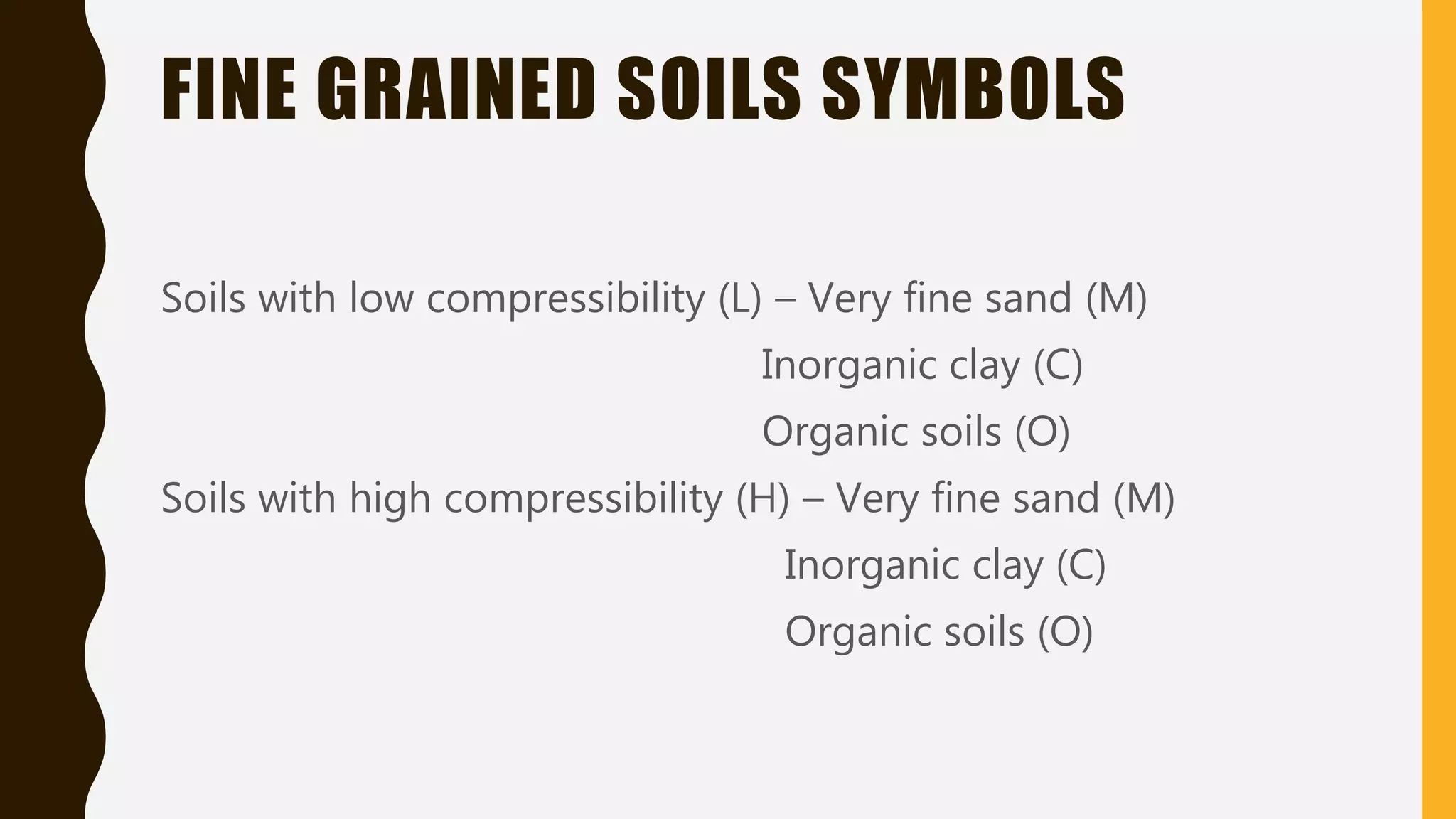 FINE GRAINED SOILS SYMBOLS

Soils with low compressibility (L) – Very fine sand (M)
Inorganic clay (C)
Organic soils (O)
Soils with high compressibility (H) – Very fine sand (M)
Inorganic clay (C)
Organic soils (O)